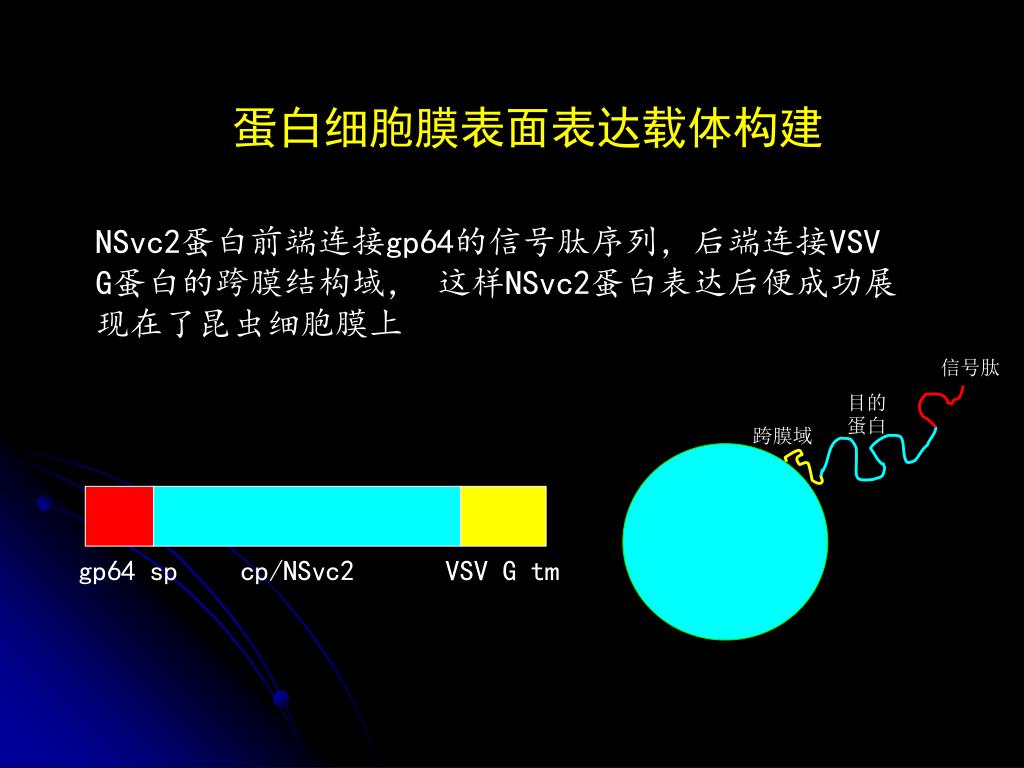 蛋白细胞膜表面表达载体构建

NSvc2蛋白前端连接gp64的信号肽序列，后端连接VSV G蛋白的跨膜结构域， 这样NSvc2蛋白表达后便成功展现在了昆虫细胞膜上

信号肽

目的蛋白

跨膜域

gp64 sp    cp/NSvc2    VSV G tm